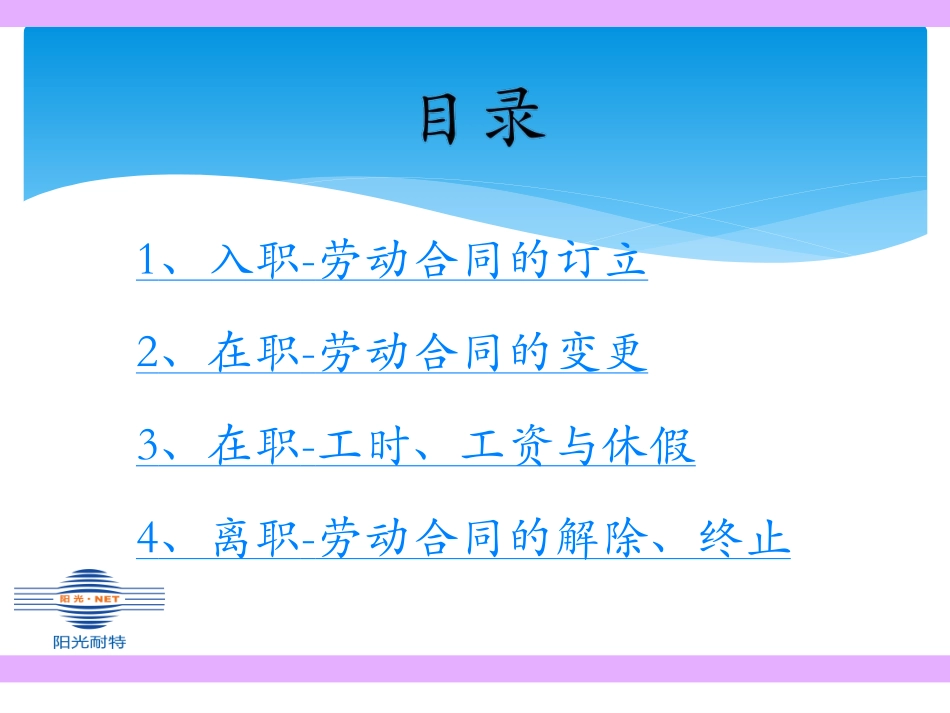 目录

1、入职-劳动合同的订立

2、在职-劳动合同的变更

3、在职-工时、工资与休假

4、离职-劳动合同的解除、终止

阳光·NET
阳光耐特